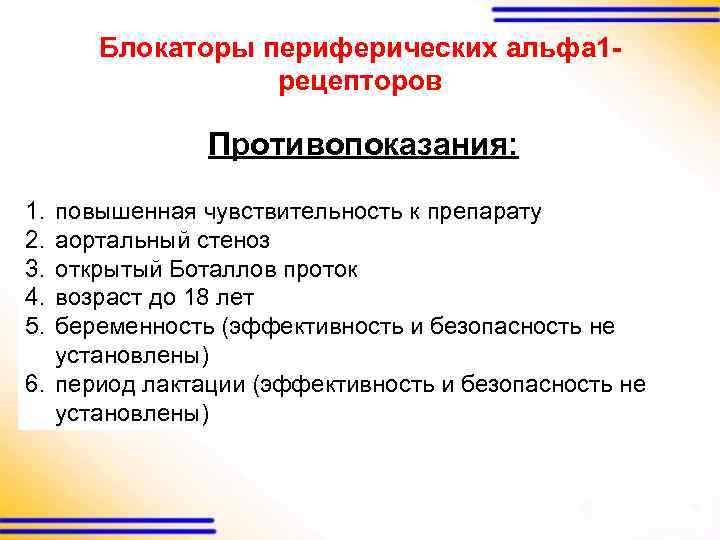 Блокаторы периферических альфа1-рецепторов

Противопоказания:

1. повышенная чувствительность к препарату
2. аортальный стеноз
3. открытый Боталлов проток
4. возраст до 18 лет
5. беременность (эффективность и безопасность не установлены)
6. период лактации (эффективность и безопасность не установлены)